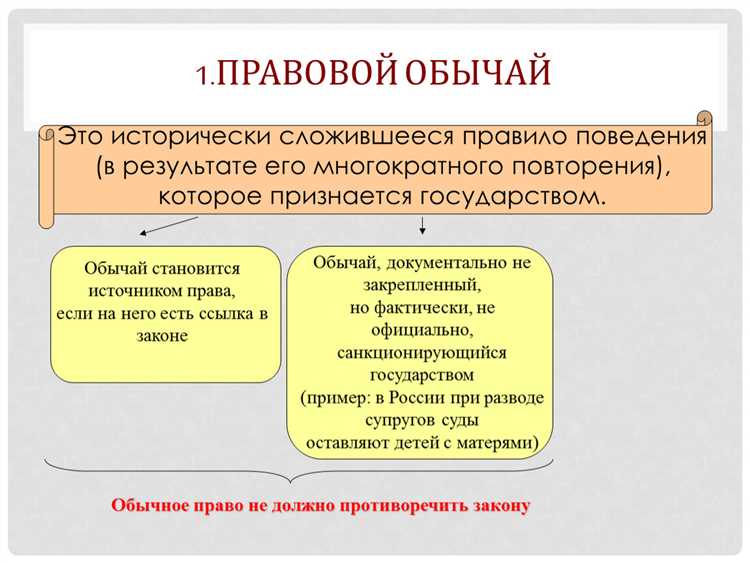 1.ПРАВОВОЙ ОБЫЧАЙ

Это исторически сложившееся правило поведения (в результате его многократного повторения), которое признается государством.

Обычай становится источником права, если на него есть ссылка в законе

Обычай, документально не закрепленный, но фактически, не официально, санкционирующийся государством (пример: в России при разводе супругов суды оставляют детей с матерями)

Обычное право не должно противоречить закону